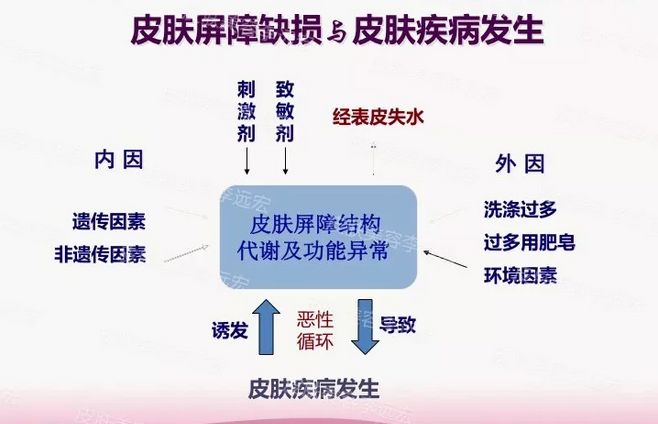 皮肤屏障缺损与皮肤疾病发生

刺激剂

致敏剂

经表皮失水

内因

遗传因素
非遗传因素

皮肤屏障结构代谢及功能异常

外因

洗涤过多
过多用肥皂
环境因素

诱发

恶性循环

导致

皮肤疾病发生